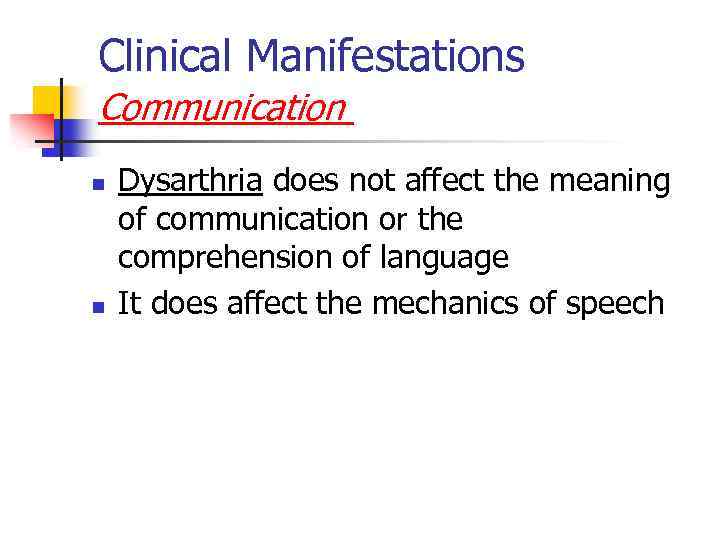 Clinical Manifestations
Communication

- Dysarthria does not affect the meaning of communication or the comprehension of language
- It does affect the mechanics of speech